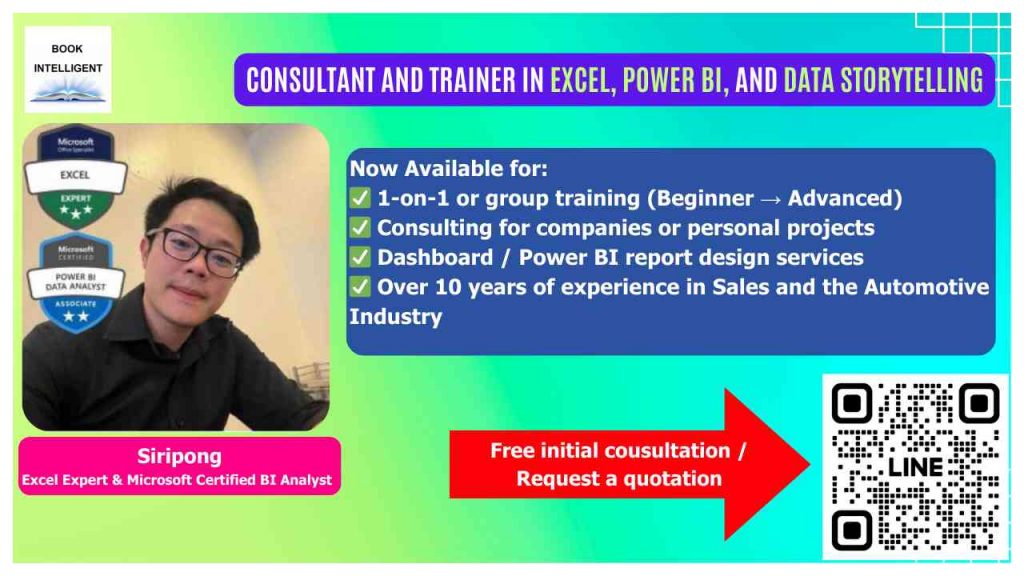 BOOK
INTELLIGENT

CONSULTANT AND TRAINER IN EXCEL, POWER BI, AND DATA STORYTELLING

Microsoft Office Specialist
EXCEL
EXPERT

Microsoft CERTIFIED
POWER BI DATA ANALYST
ASSOCIATE

Now Available for:
✅ 1-on-1 or group training (Beginner → Advanced)
✅ Consulting for companies or personal projects
✅ Dashboard / Power BI report design services
✅ Over 10 years of experience in Sales and the Automotive Industry

Siripong
Excel Expert & Microsoft Certified BI Analyst

Free initial cousultation / Request a quotation

LINE